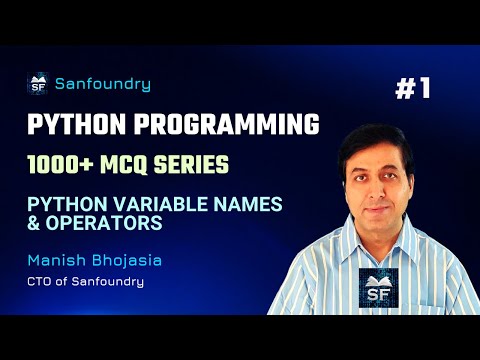 SF Sanfoundry

#1

PYTHON PROGRAMMING

1000+ MCQ SERIES

PYTHON VARIABLE NAMES & OPERATORS

Manish Bhojasia

CTO of Sanfoundry

SF